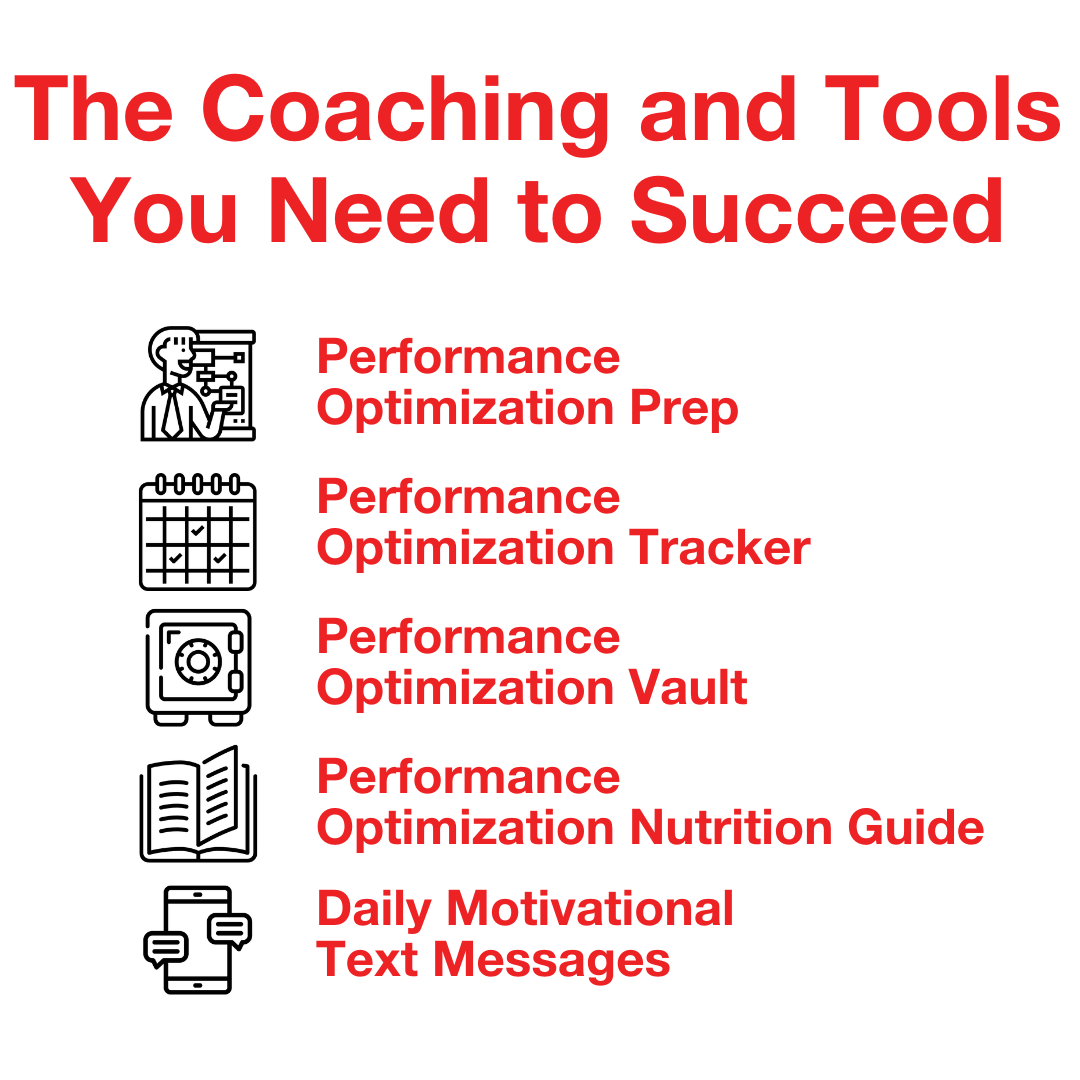 The Coaching and Tools You Need to Succeed

Performance Optimization Prep

Performance Optimization Tracker

Performance Optimization Vault

Performance Optimization Nutrition Guide

Daily Motivational Text Messages